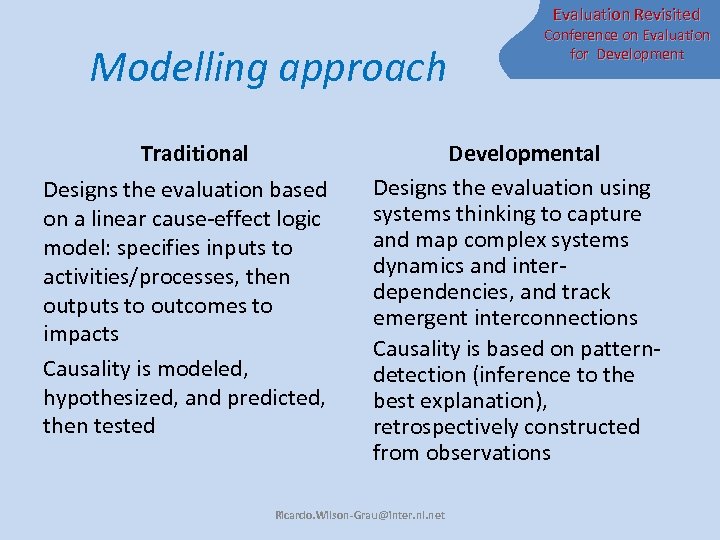 Evaluation Revisited
Conference on Evaluation for Development

Modelling approach

Traditional

Designs the evaluation based on a linear cause-effect logic model: specifies inputs to activities/processes, then outputs to outcomes to impacts

Causality is modeled, hypothesized, and predicted, then tested

Developmental

Designs the evaluation using systems thinking to capture and map complex systems dynamics and inter-dependencies, and track emergent interconnections

Causality is based on pattern-detection (inference to the best explanation), retrospectively constructed from observations

Ricardo.Wilson-Grau@inter.nl.net